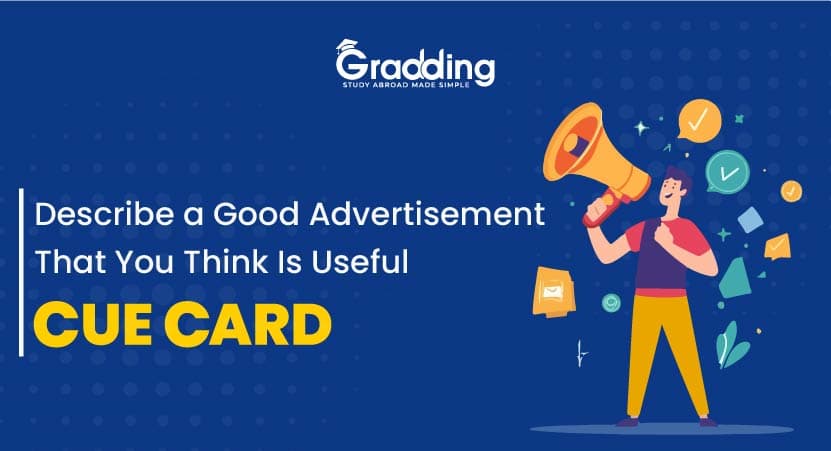 Gradding
STUDY ABROAD MADE SIMPLE

Describe a Good Advertisement That You Think Is Useful

CUE CARD